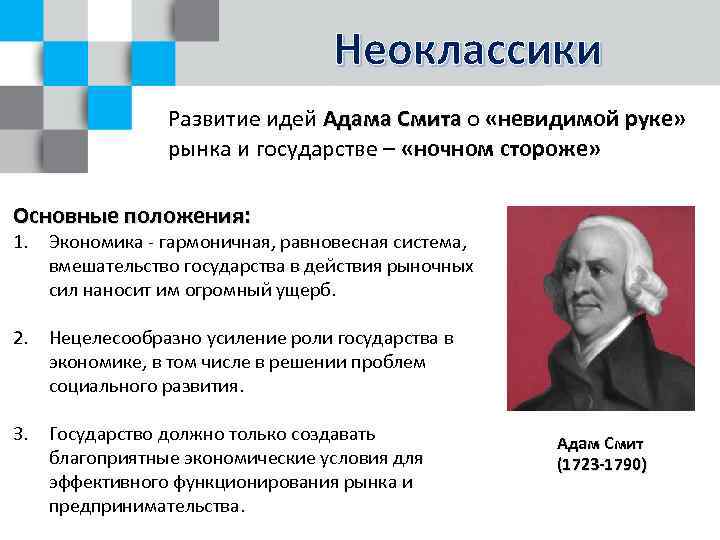 Неоклассики

Развитие идей Адама Смита о «невидимой руке» рынка и государстве – «ночном стороже»

Основные положения:

1. Экономика - гармоничная, равновесная система, вмешательство государства в действия рыночных сил наносит им огромный ущерб.

2. Нецелесообразно усиление роли государства в экономике, в том числе в решении проблем социального развития.

3. Государство должно только создавать благоприятные экономические условия для эффективного функционирования рынка и предпринимательства.

Адам Смит
(1723-1790)